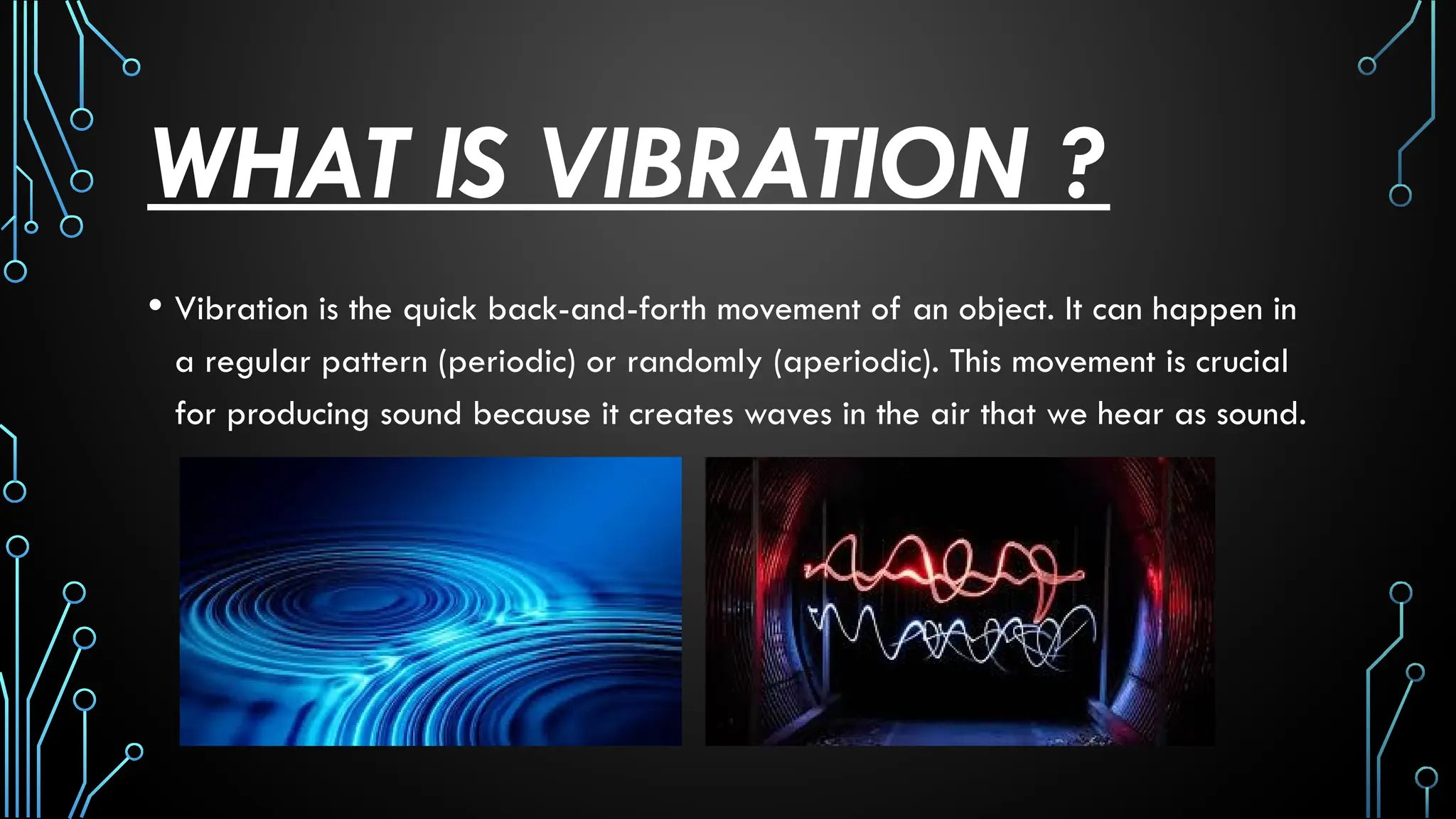 WHAT IS VIBRATION ?

• Vibration is the quick back-and-forth movement of an object. It can happen in a regular pattern (periodic) or randomly (aperiodic). This movement is crucial for producing sound because it creates waves in the air that we hear as sound.